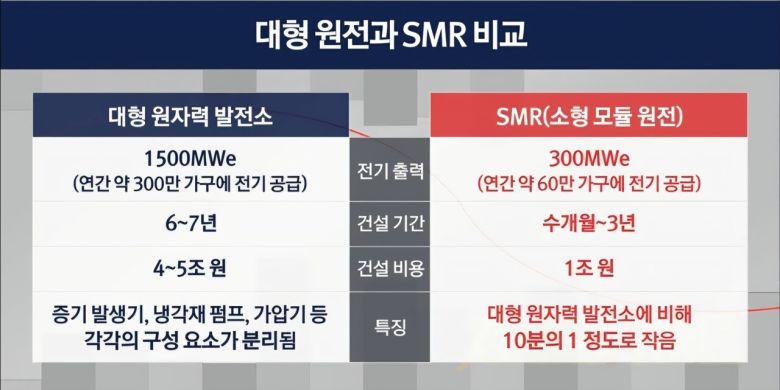 대형 원전과 SMR 비교

| 대형 원자력 발전소 | | SMR(소형 모듈 원전) |
|---|---|---|
| 1500MWe (연간 약 300만 가구에 전기 공급) | 전기 출력 | 300MWe (연간 약 60만 가구에 전기 공급) |
| 6~7년 | 건설 기간 | 수개월~3년 |
| 4~5조 원 | 건설 비용 | 1조 원 |
| 증기 발생기, 냉각재 펌프, 가압기 등 각각의 구성 요소가 분리됨 | 특징 | 대형 원자력 발전소에 비해 10분의 1 정도로 작음 |